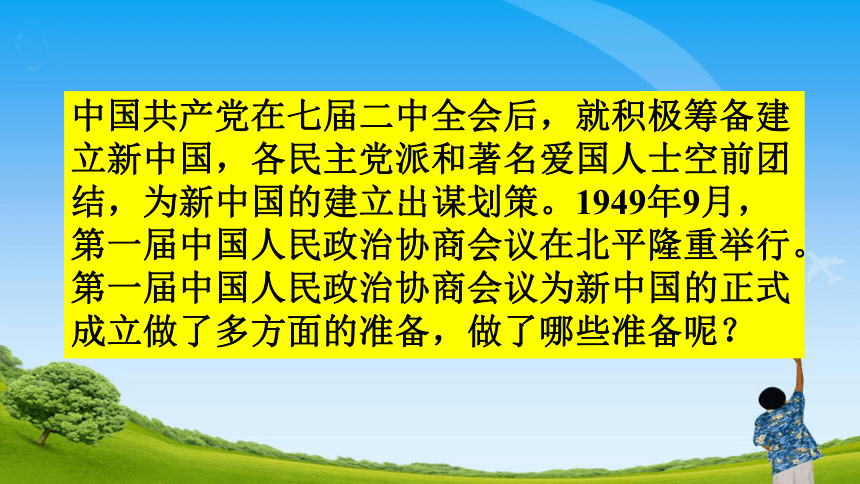 中国共产党在七届二中全会后，就积极筹备建立新中国，各民主党派和著名爱国人士空前团结，为新中国的建立出谋划策。1949年9月，第一届中国人民政治协商会议在北平隆重举行。第一届中国人民政治协商会议为新中国的正式成立做了多方面的准备，做了哪些准备呢？